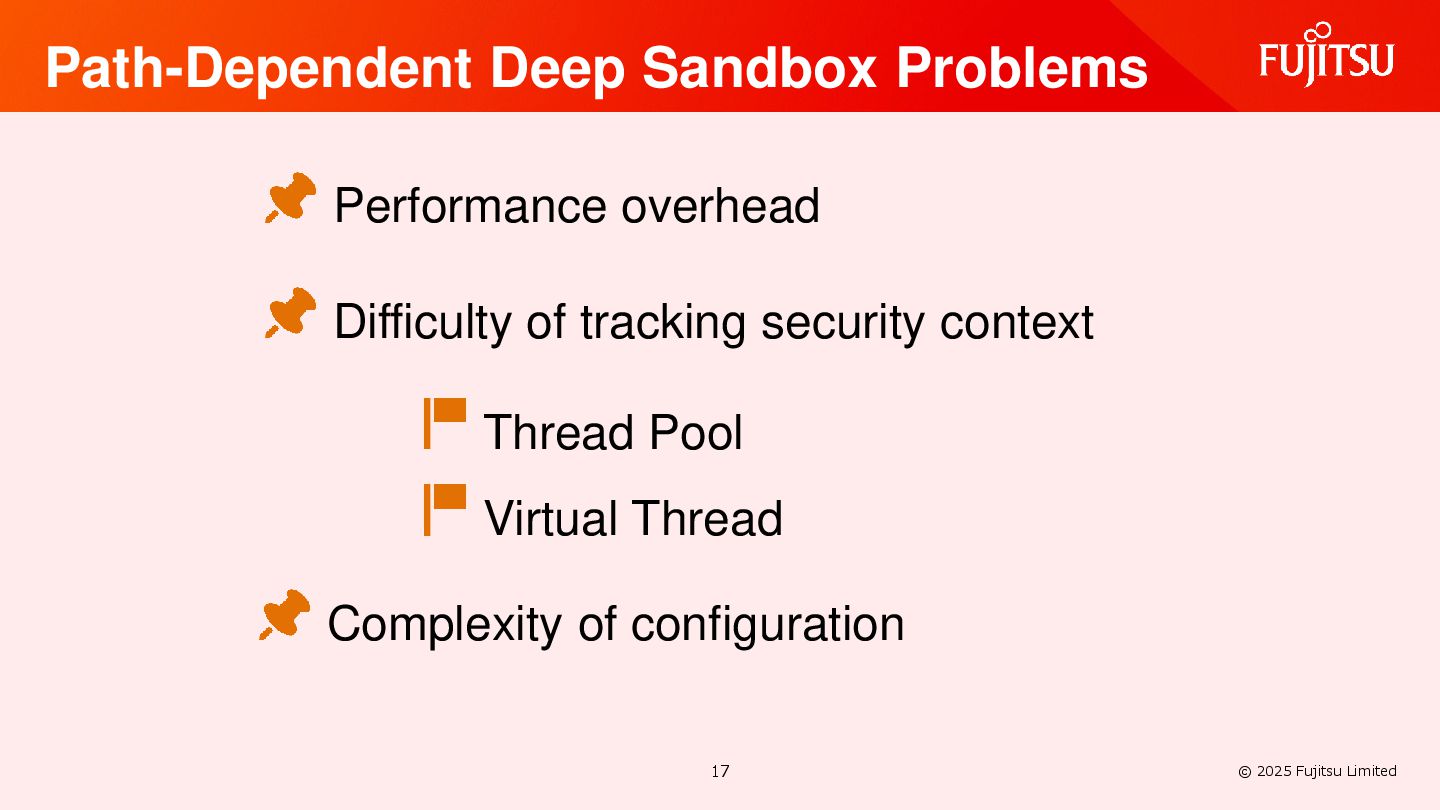 Path-Dependent Deep Sandbox Problems

FUJITSU

Performance overhead

Difficulty of tracking security context

Thread Pool

Virtual Thread

Complexity of configuration

17

© 2025 Fujitsu Limited